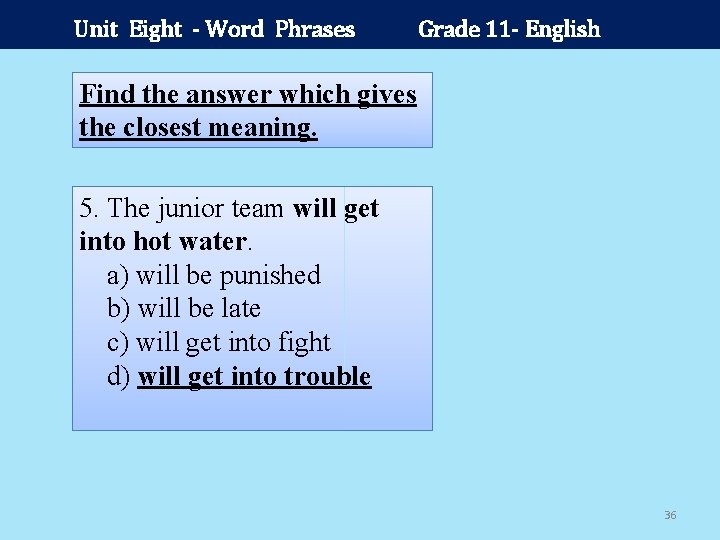 Unit Eight - Word Phrases Grade 11- English

Find the answer which gives the closest meaning.

5. The junior team will get into hot water.
a) will be punished
b) will be late
c) will get into fight
d) will get into trouble

36